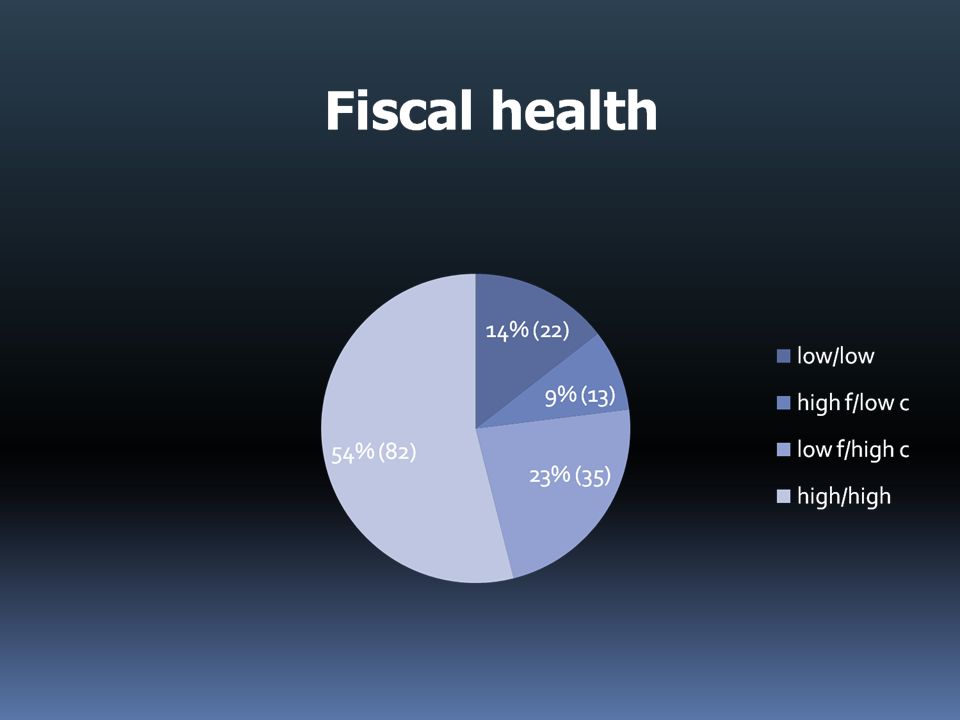 Fiscal health

14% (22)
9% (13)
23% (35)
54% (82)

low/low
high f/low c
low f/high c
high/high